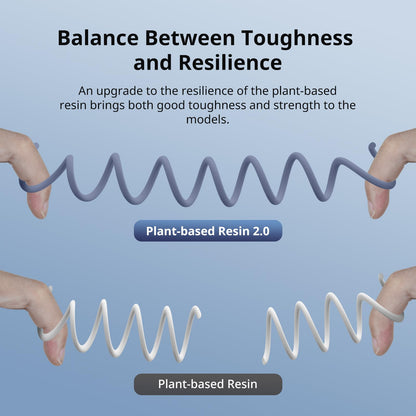 Balance Between Toughness and Resilience

An upgrade to the resilience of the plant-based resin brings both good toughness and strength to the models.

Plant-based Resin 2.0

Plant-based Resin